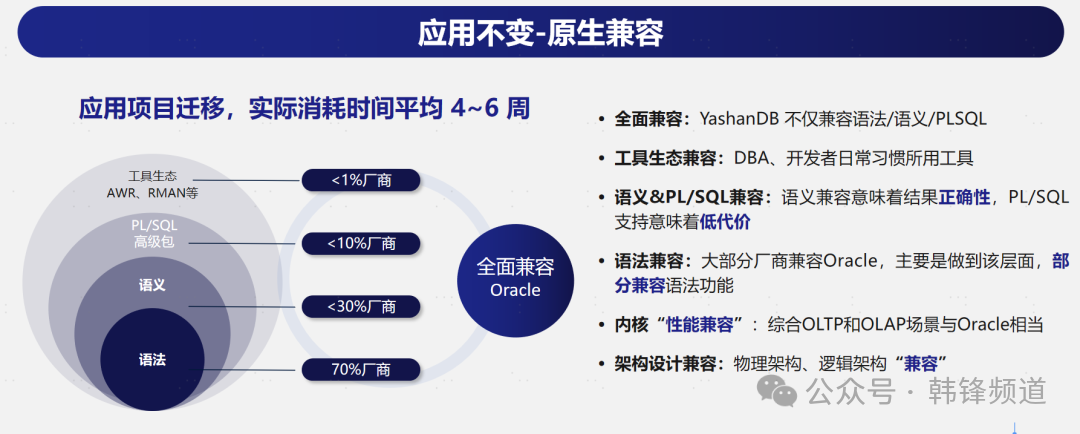 应用不变-原生兼容

应用项目迁移，实际消耗时间平均 4~6 周

工具生态
AWR、RMAN等

PL/SQL
高级包

语义

语法

<1%厂商

<10%厂商

<30%厂商

70%厂商

全面兼容
Oracle

• 全面兼容：YashanDB 不仅兼容语法/语义/PLSQL

• 工具生态兼容：DBA、开发者日常习惯所用工具

• 语义&PL/SQL兼容：语义兼容意味着结果正确性，PL/SQL支持意味着低代价

• 语法兼容：大部分厂商兼容Oracle，主要是做到该层面，部分兼容语法功能

• 内核“性能兼容”：综合OLTP和OLAP场景与Oracle相当

• 架构设计兼容：物理架构、逻辑架构“兼容”

公众号 · 韩锋频道